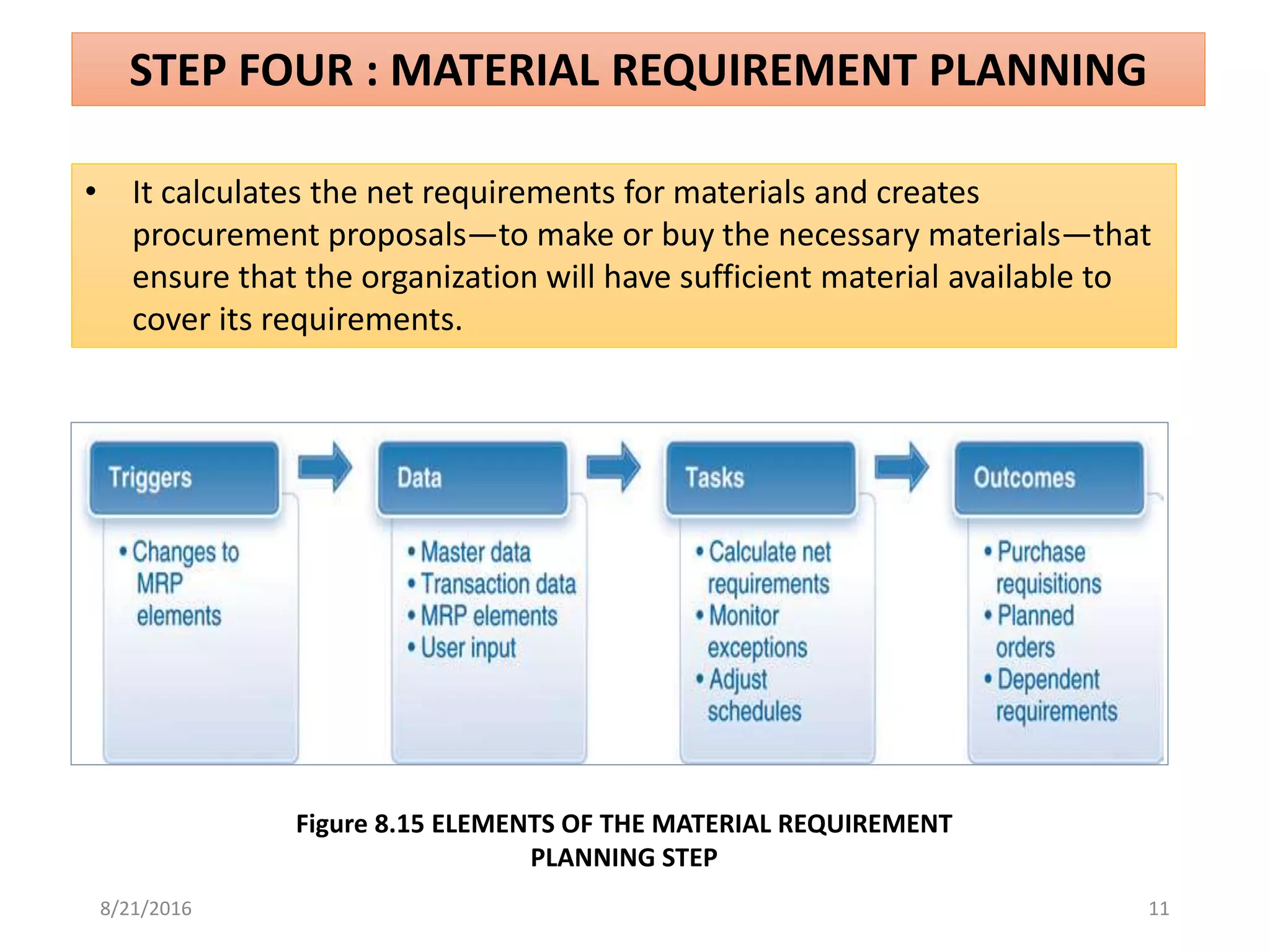 STEP FOUR : MATERIAL REQUIREMENT PLANNING

• It calculates the net requirements for materials and creates procurement proposals—to make or buy the necessary materials—that ensure that the organization will have sufficient material available to cover its requirements.

Triggers
• Changes to MRP elements

Data
• Master data
• Transaction data
• MRP elements
• User input

Tasks
• Calculate net requirements
• Monitor exceptions
• Adjust schedules

Outcomes
• Purchase requisitions
• Planned orders
• Dependent requirements

Figure 8.15 ELEMENTS OF THE MATERIAL REQUIREMENT PLANNING STEP

8/21/2016

11